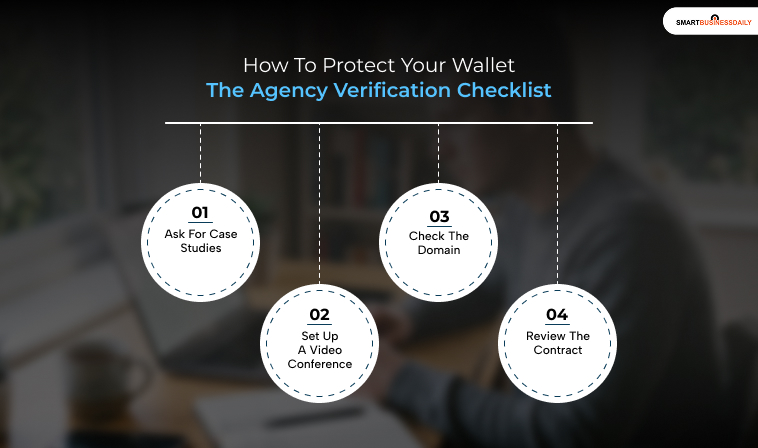 SMARTBUSINESSDAILY

How To Protect Your Wallet
The Agency Verification Checklist

01
Ask For Case Studies

02
Set Up A Video Conference

03
Check The Domain

04
Review The Contract